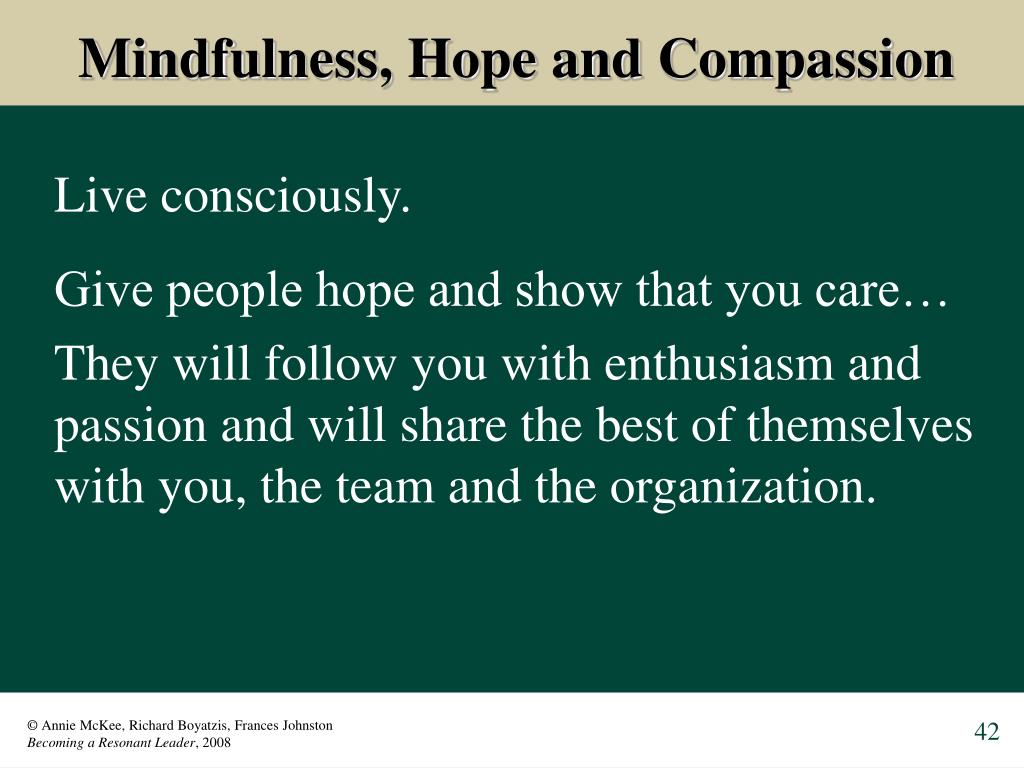 Mindfulness, Hope and Compassion

Live consciously.

Give people hope and show that you care…

They will follow you with enthusiasm and passion and will share the best of themselves with you, the team and the organization.

© Annie McKee, Richard Boyatzis, Frances Johnston
Becoming a Resonant Leader, 2008

42